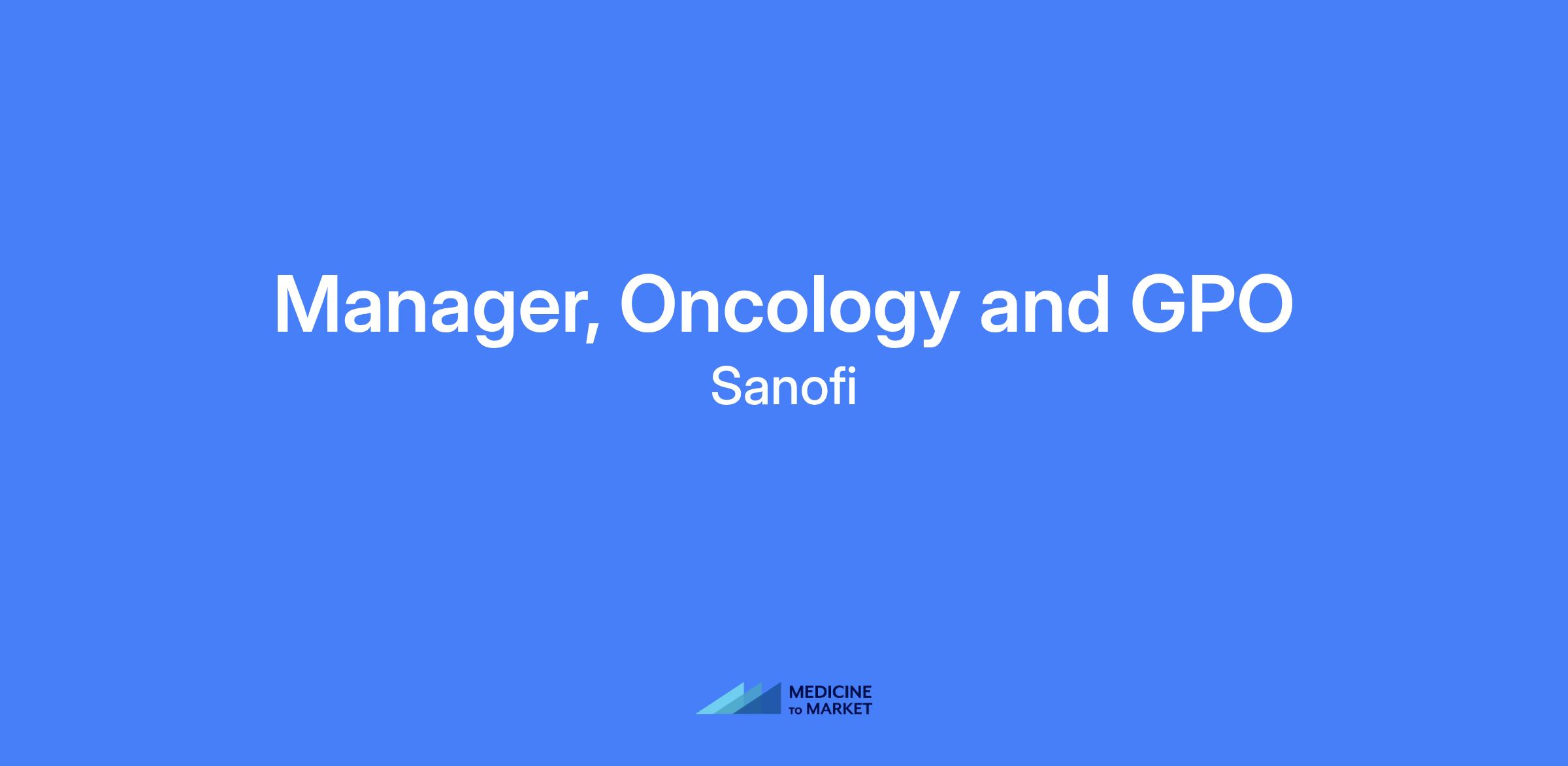 Manager, Oncology and GPO
Sanofi

MEDICINE
TO MARKET